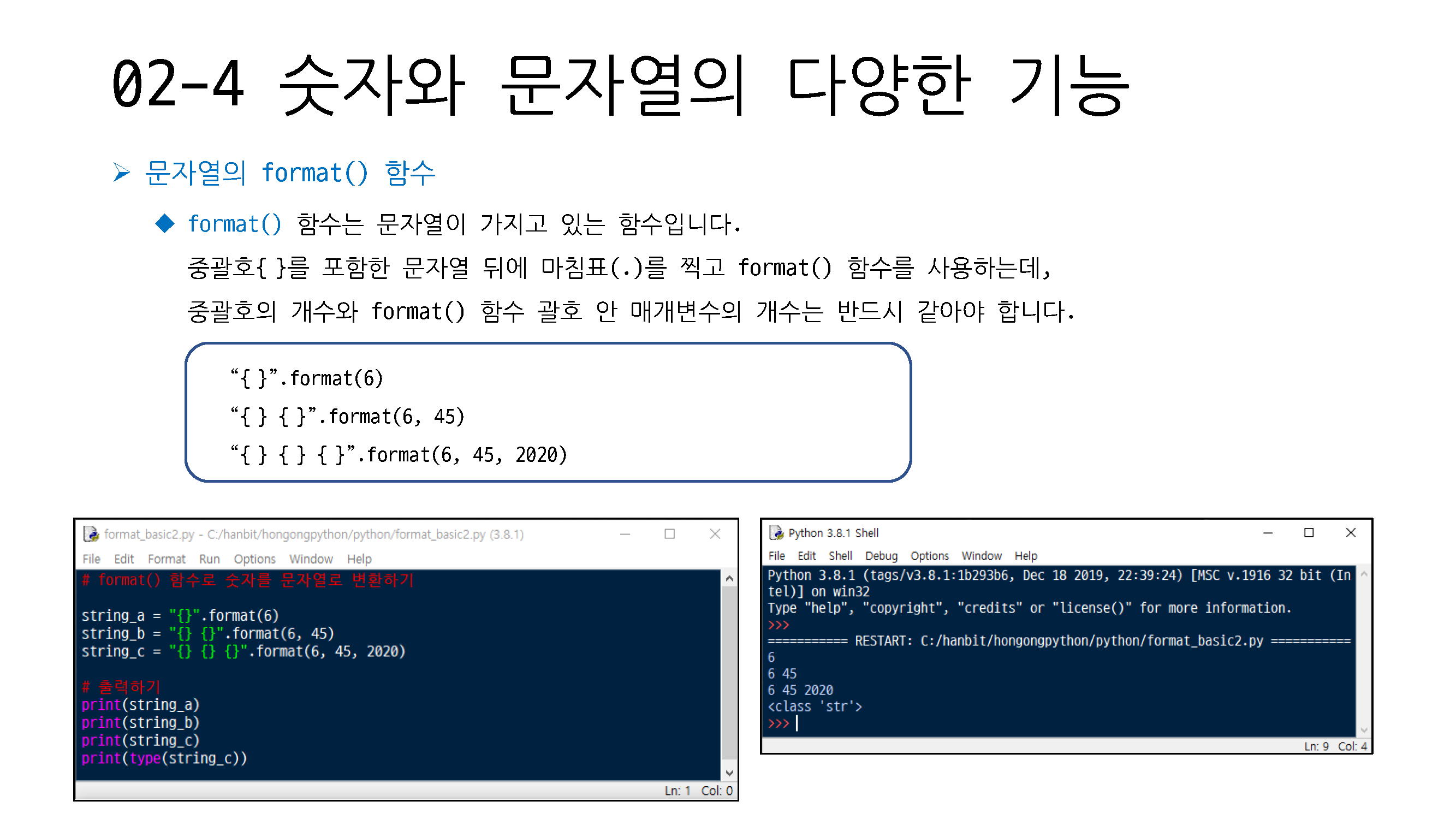 02-4 숫자와 문자열의 다양한 기능

➢ 문자열의 format() 함수

◆ format() 함수는 문자열이 가지고 있는 함수입니다.
중괄호{ }를 포함한 문자열 뒤에 마침표(.)를 찍고 format() 함수를 사용하는데, 중괄호의 개수와 format() 함수 괄호 안 매개변수의 개수는 반드시 같아야 합니다.

“{ }”.format(6)
“{ } { }”.format(6, 45)
“{ } { } { }”.format(6, 45, 2020)

format_basic2.py - C:/hanbit/hongongpython/python/format_basic2.py (3.8.1)
File Edit Format Run Options Window Help
# format() 함수로 숫자를 문자열로 변환하기

string_a = "{}".format(6)
string_b = "{} {}".format(6, 45)
string_c = "{} {} {}".format(6, 45, 2020)

# 출력하기
print(string_a)
print(string_b)
print(string_c)
print(type(string_c))
Ln: 1 Col: 0

Python 3.8.1 Shell
File Edit Shell Debug Options Window Help
Python 3.8.1 (tags/v3.8.1:1b293b6, Dec 18 2019, 22:39:24) [MSC v.1916 32 bit (Intel)] on win32
Type "help", "copyright", "credits" or "license()" for more information.
>>>
=========== RESTART: C:/hanbit/hongongpython/python/format_basic2.py ===========
6
6 45
6 45 2020
<class 'str'>
>>>
Ln: 9 Col: 4